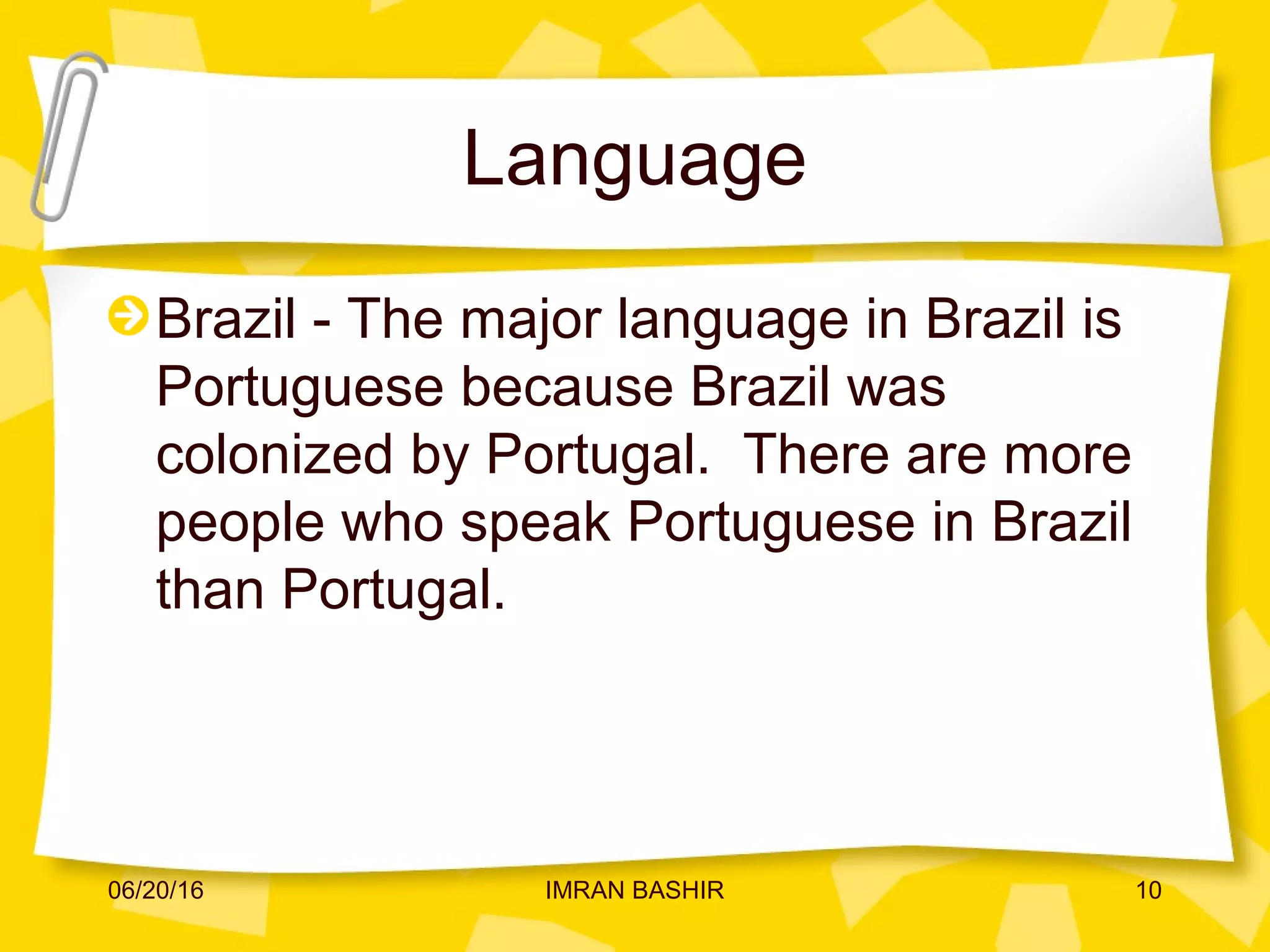 Language

Brazil - The major language in Brazil is Portuguese because Brazil was colonized by Portugal.  There are more people who speak Portuguese in Brazil than Portugal.

06/20/16

IMRAN BASHIR

10